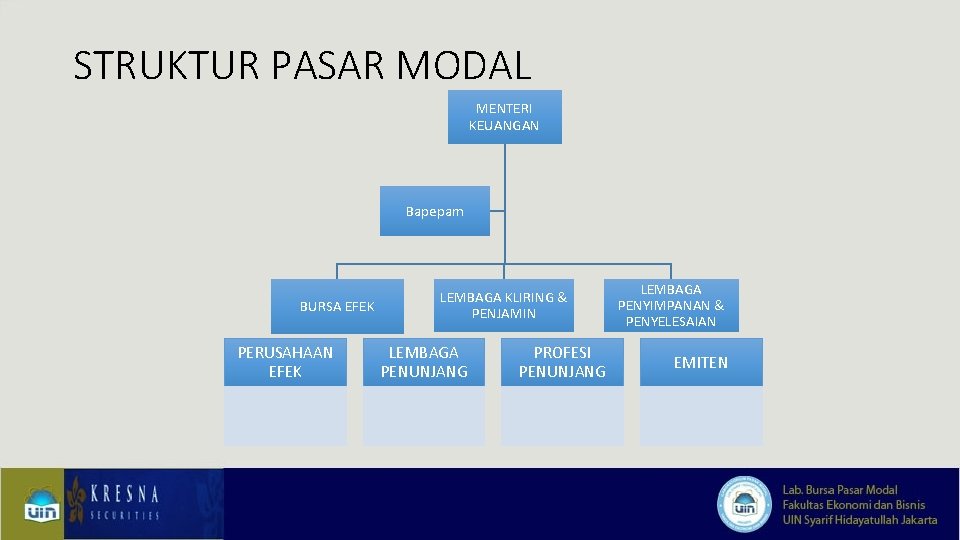 STRUKTUR PASAR MODAL

MENTERI KEUANGAN

Bapepam

BURSA EFEK

LEMBAGA KLIRING & PENJAMIN

LEMBAGA PENYIMPANAN & PENYELESAIAN

PERUSAHAAN EFEK

LEMBAGA PENUNJANG

PROFESI PENUNJANG

EMITEN

UIN

KRESNA SECURITIES

UIN

Lab. Bursa Pasar Modal
Fakultas Ekonomi dan Bisnis
UIN Syarif Hidayatullah Jakarta